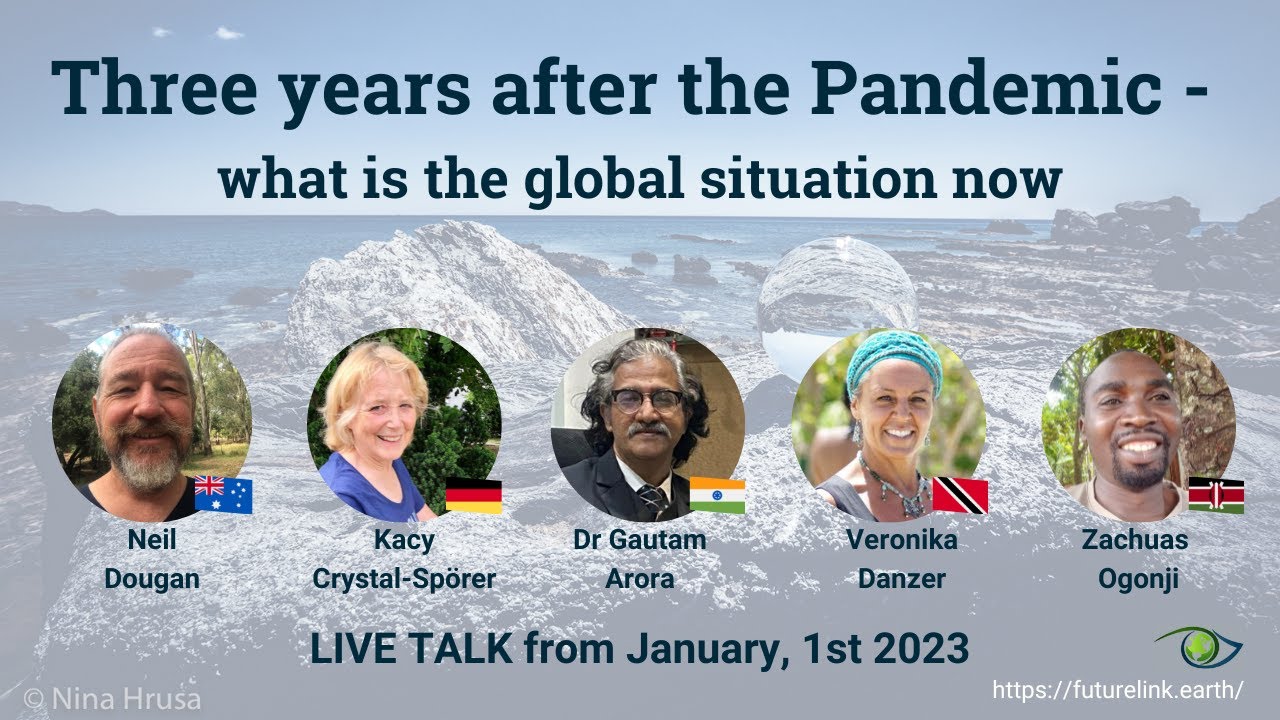 Three years after the Pandemic -
what is the global situation now

Neil Dougan

Kacy Crystal-Spörer

Dr Gautam Arora

Veronika Danzer

Zachuas Ogonji

LIVE TALK from January, 1st 2023

© Nina Hrusa

https://futurelink.earth/